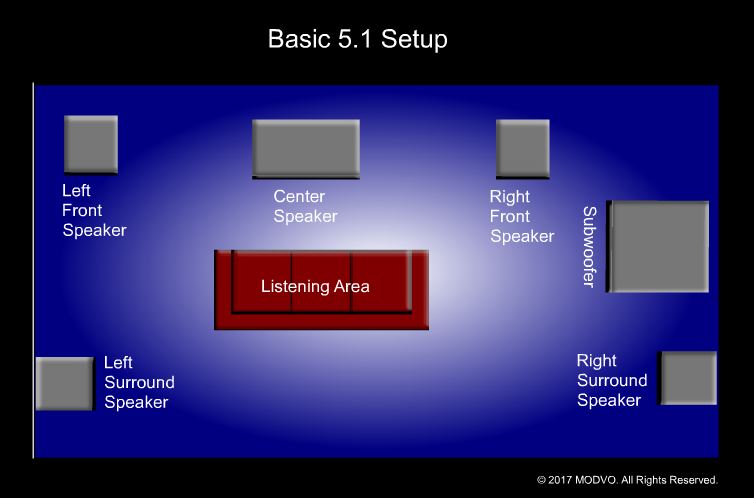 Basic 5.1 Setup

Left Front Speaker

Center Speaker

Right Front Speaker

Subwoofer

Listening Area

Left Surround Speaker

Right Surround Speaker

© 2017 MODVO. All Rights Reserved.